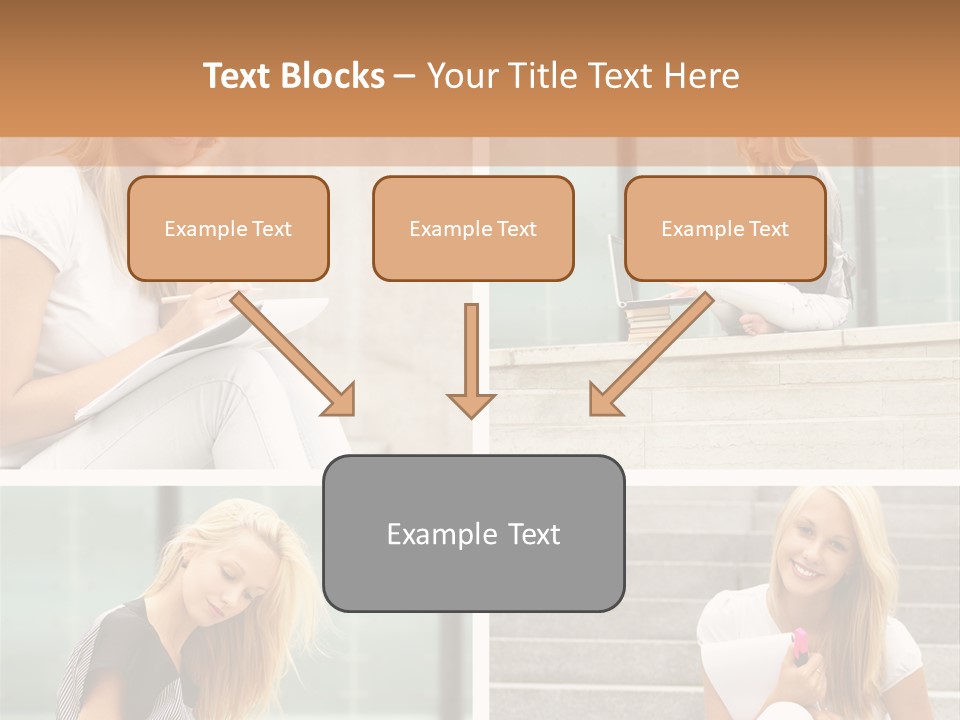 Text Blocks – Your Title Text Here

Example Text

Example Text

Example Text

Example Text